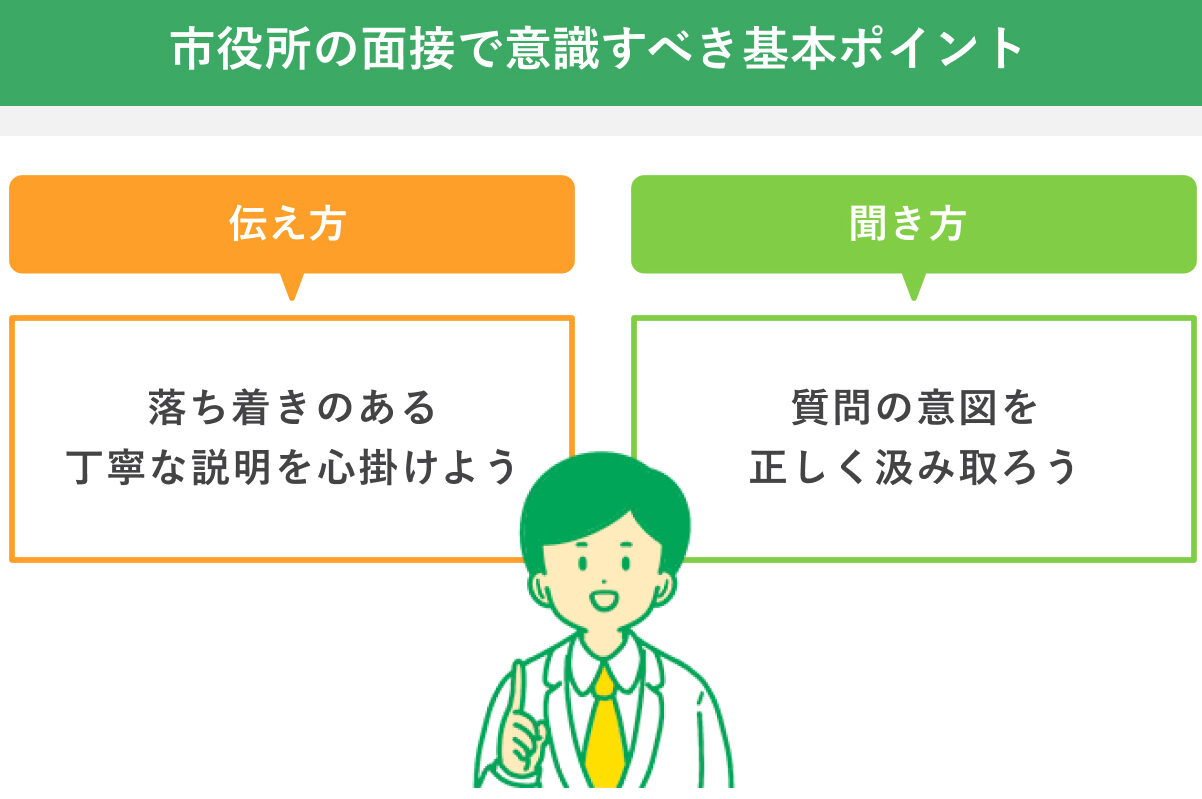 市役所の面接で意識すべき基本ポイント

伝え方

落ち着きのある
丁寧な説明を心掛けよう

聞き方

質問の意図を
正しく汲み取ろう